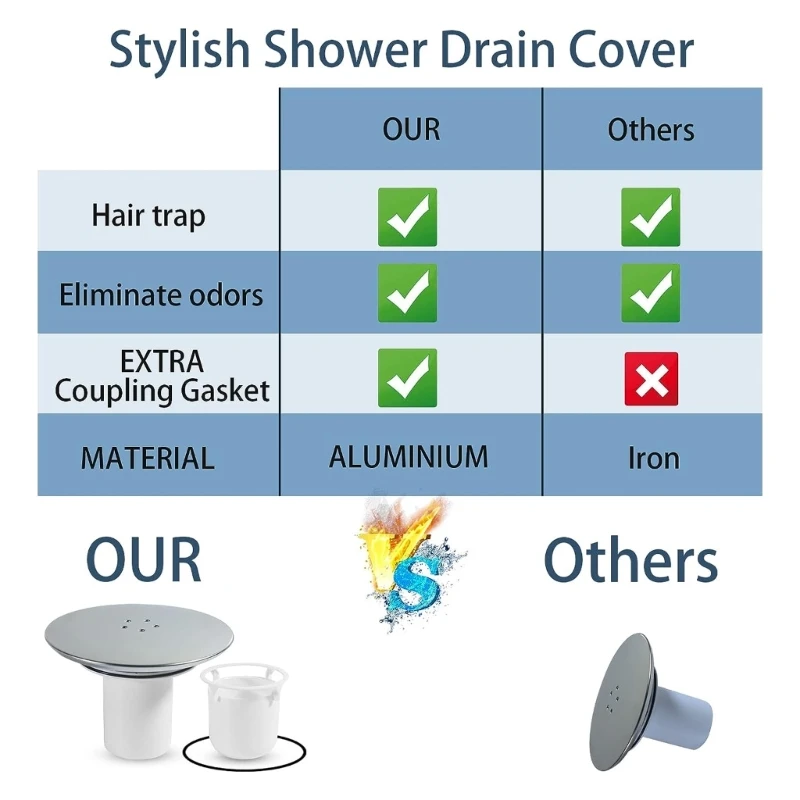 Stylish Shower Drain Cover

| | OUR | Others |
|---|---|---|
| Hair trap | ✓ | ✓ |
| Eliminate odors | ✓ | ✓ |
| EXTRA Coupling Gasket | ✓ | ✗ |
| MATERIAL | ALUMINIUM | Iron |

OUR

VS

Others